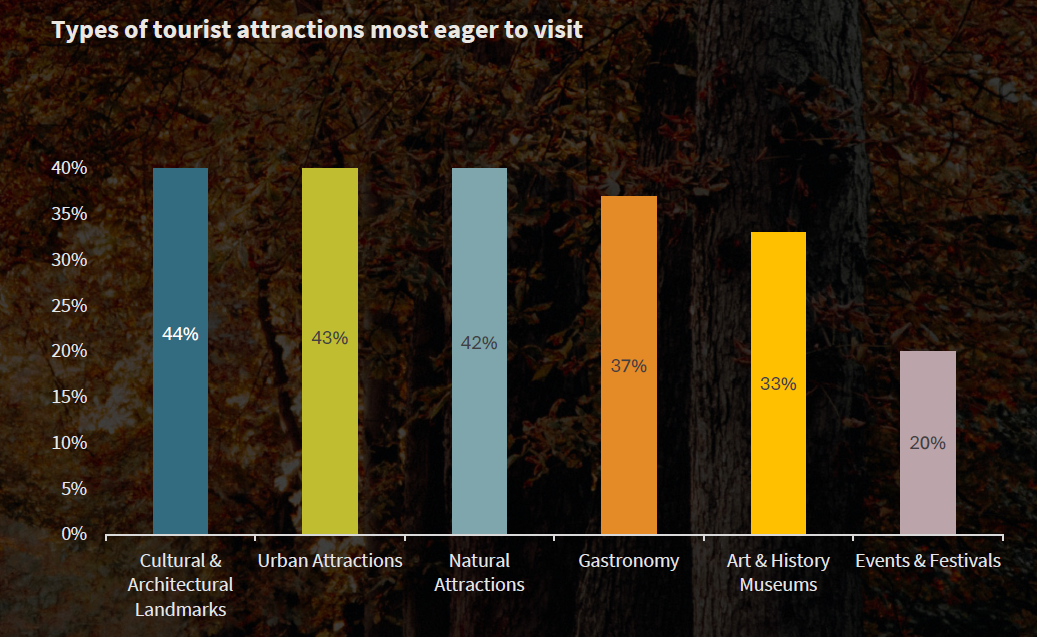 Types of tourist attractions most eager to visit

40%
35%
30%
25%
20%
15%
10%
5%
0%

44%
43%
42%
37%
33%
20%

Cultural & Architectural Landmarks
Urban Attractions
Natural Attractions
Gastronomy
Art & History Museums
Events & Festivals